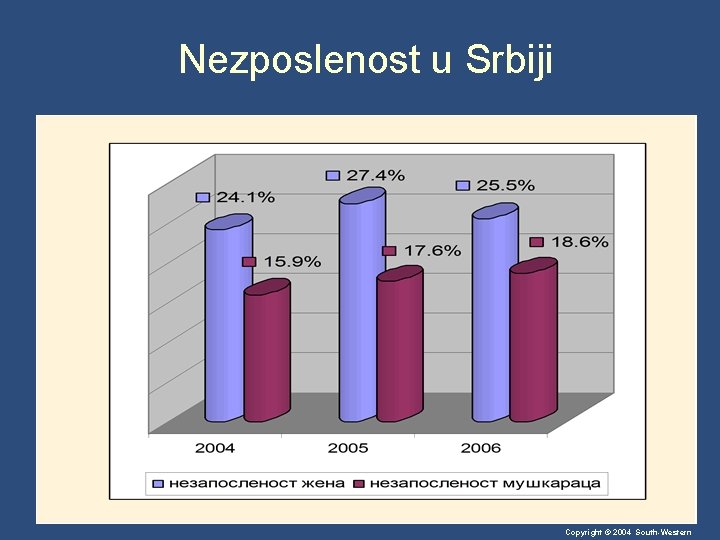 Nezposlenost u Srbiji

24.1%
15.9%
27.4%
17.6%
25.5%
18.6%

2004
2005
2006

незапосленост жена
незапосленост мушкараца

Copyright © 2004 South-Western